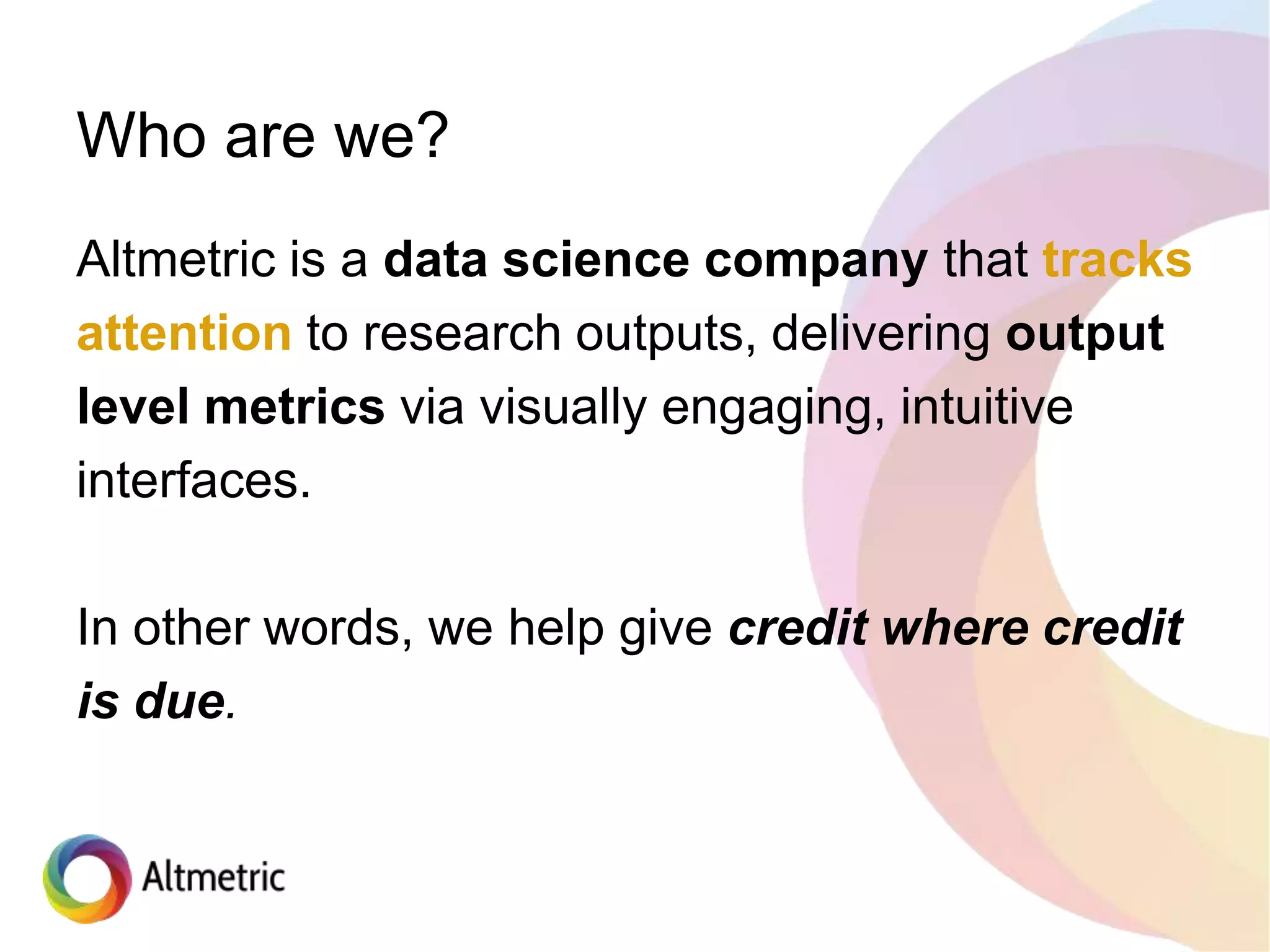 Who are we?

Altmetric is a data science company that tracks attention to research outputs, delivering output level metrics via visually engaging, intuitive interfaces.

In other words, we help give credit where credit is due.

Altmetric